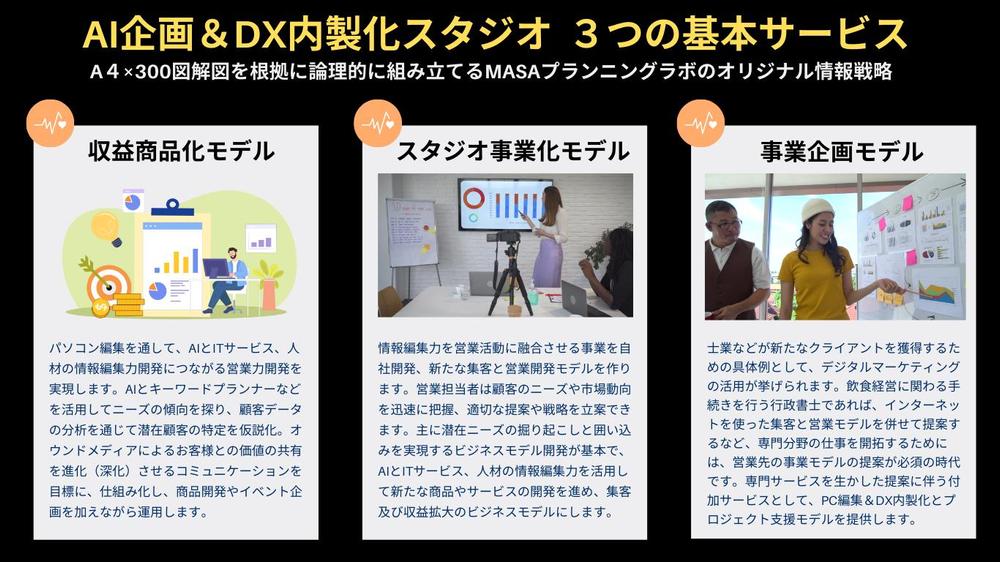 AI企画＆DX内製化スタジオ ３つの基本サービス

A４×300図解図を根拠に論理的に組み立てるMASAプランニングラボのオリジナル情報戦略

収益商品化モデル

パソコン編集を通して、AIとITサービス、人材の情報編集力開発につながる営業力開発を実現します。AIとキーワードプランナーなどを活用してニーズの傾向を探り、顧客データの分析を通じて潜在顧客の特定を仮説化。オウンドメディアによるお客様との価値の共有を進化（深化）させるコミュニケーションを目標に、仕組み化し、商品開発やイベント企画を加えながら運用します。

スタジオ事業化モデル

情報編集力を営業活動に融合させる事業を自社開発、新たな集客と営業開発モデルを作ります。営業担当者は顧客のニーズや市場動向を迅速に把握、適切な提案や戦略を立案できます。主に潜在ニーズの掘り起こしと囲い込みを実現するビジネスモデル開発が基本で、AIとITサービス、人材の情報編集力を活用して新たな商品やサービスの開発を進め、集客及び収益拡大のビジネスモデルにします。

事業企画モデル

士業などが新たなクライアントを獲得するための具体例として、デジタルマーケティングの活用が挙げられます。飲食経営に関わる手続きを行う行政書士であれば、インターネットを使った集客と営業モデルを併せて提案するなど、専門分野の仕事を開拓するためには、営業先の事業モデルの提案が必須の時代です。専門サービスを生かした提案に伴う付加サービスとして、PC編集＆DX内製化とプロジェクト支援モデルを提供します。